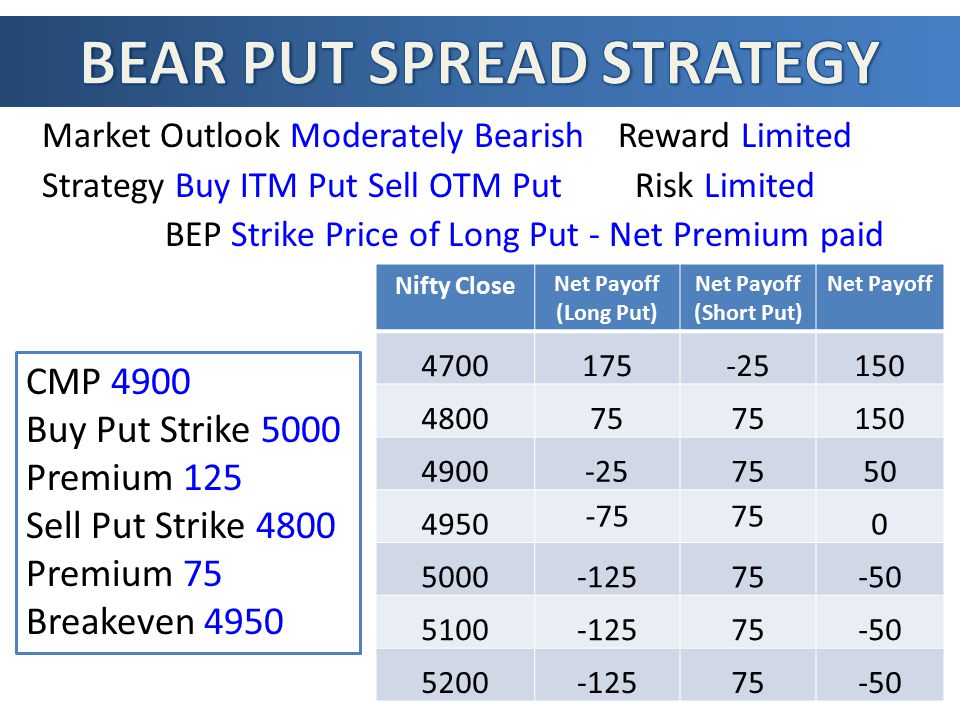 BEAR PUT SPREAD STRATEGY

Market Outlook Moderately Bearish    Reward Limited

Strategy Buy ITM Put Sell OTM Put    Risk Limited

BEP Strike Price of Long Put - Net Premium paid

CMP 4900
Buy Put Strike 5000
Premium 125
Sell Put Strike 4800
Premium 75
Breakeven 4950

| Nifty Close | Net Payoff (Long Put) | Net Payoff (Short Put) | Net Payoff |
|---|---|---|---|
| 4700 | 175 | -25 | 150 |
| 4800 | 75 | 75 | 150 |
| 4900 | -25 | 75 | 50 |
| 4950 | -75 | 75 | 0 |
| 5000 | -125 | 75 | -50 |
| 5100 | -125 | 75 | -50 |
| 5200 | -125 | 75 | -50 |